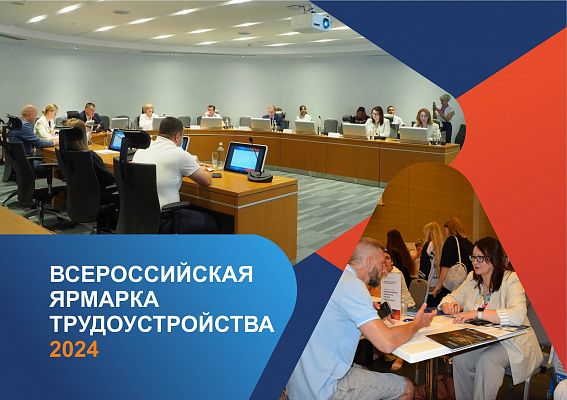 ВСЕРОССИЙСКАЯ ЯРМАРКА ТРУДОУСТРОЙСТВА 2024